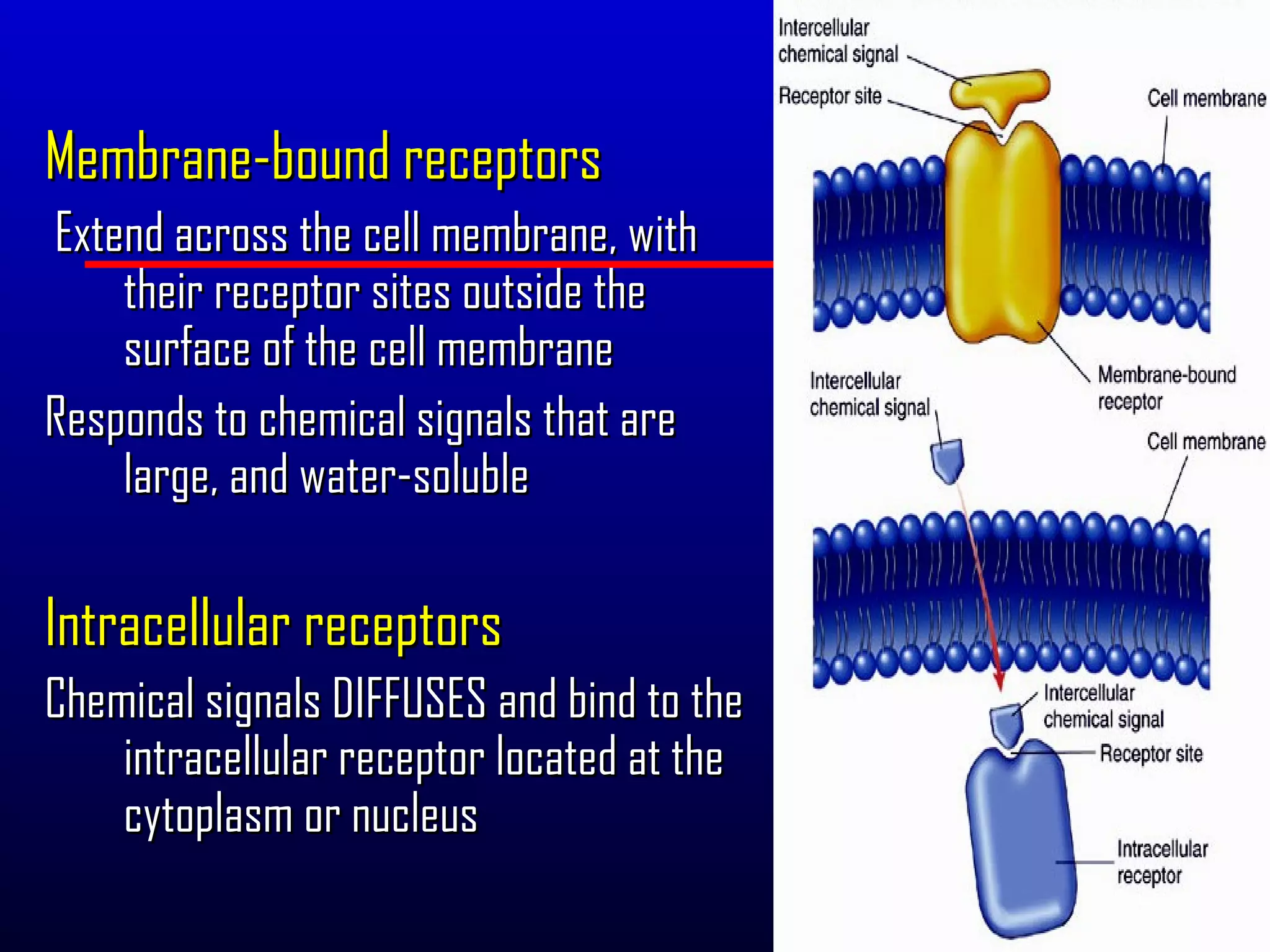 Membrane-bound receptors

Extend across the cell membrane, with their receptor sites outside the surface of the cell membrane

Responds to chemical signals that are large, and water-soluble

Intracellular receptors

Chemical signals DIFFUSES and bind to the intracellular receptor located at the cytoplasm or nucleus

Intercellular chemical signal

Receptor site

Cell membrane

Membrane-bound receptor

Intercellular chemical signal

Cell membrane

Intercellular chemical signal

Receptor site

Intracellular receptor